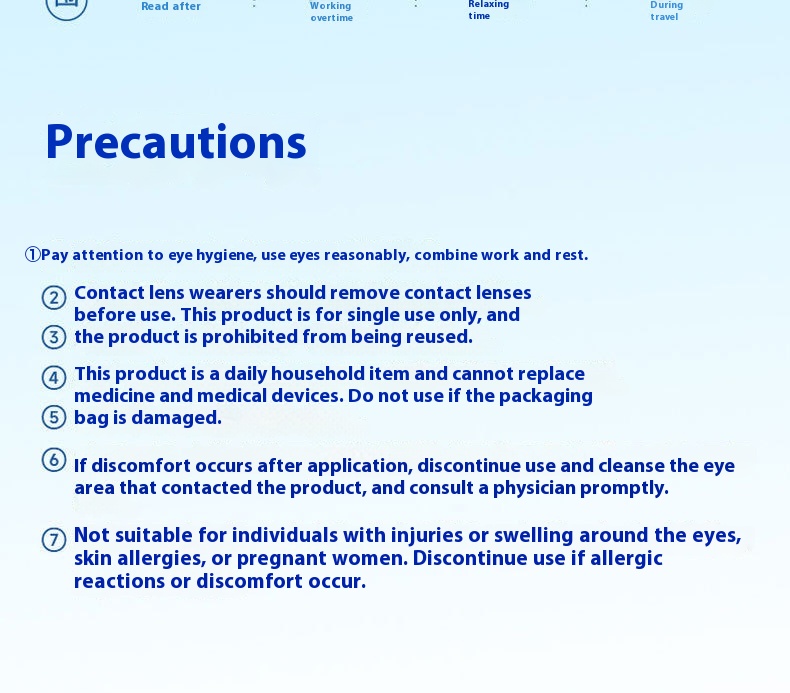 Read after

Working overtime

Relaxing time

During travel

Precautions

①Pay attention to eye hygiene, use eyes reasonably, combine work and rest.

② Contact lens wearers should remove contact lenses before use. This product is for single use only, and
③ the product is prohibited from being reused.

④ This product is a daily household item and cannot replace medicine and medical devices. Do not use if the packaging
⑤ bag is damaged.

⑥ If discomfort occurs after application, discontinue use and cleanse the eye area that contacted the product, and consult a physician promptly.

⑦ Not suitable for individuals with injuries or swelling around the eyes, skin allergies, or pregnant women. Discontinue use if allergic reactions or discomfort occur.